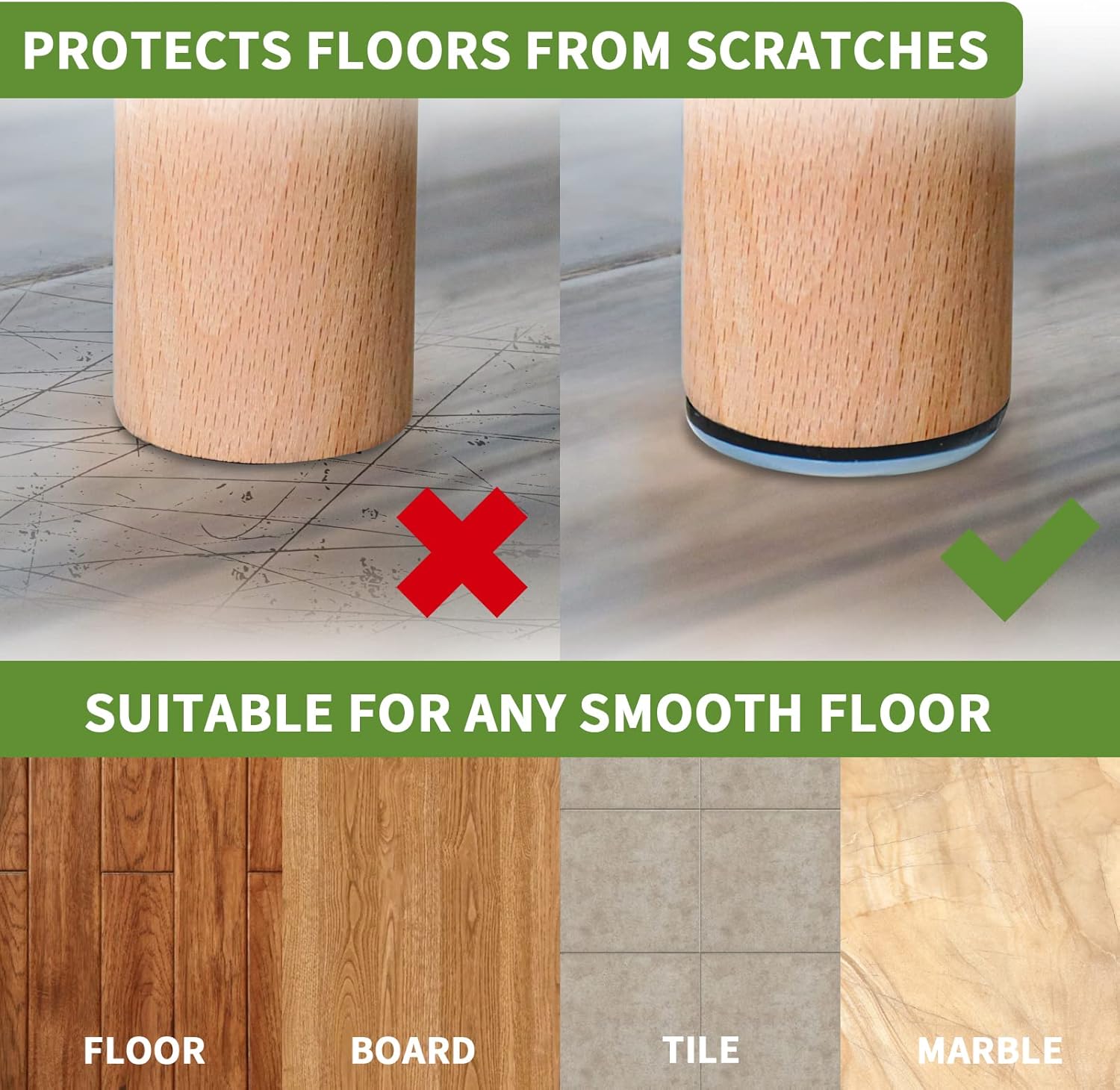 PROTECTS FLOORS FROM SCRATCHES

SUITABLE FOR ANY SMOOTH FLOOR

FLOOR

BOARD

TILE

MARBLE